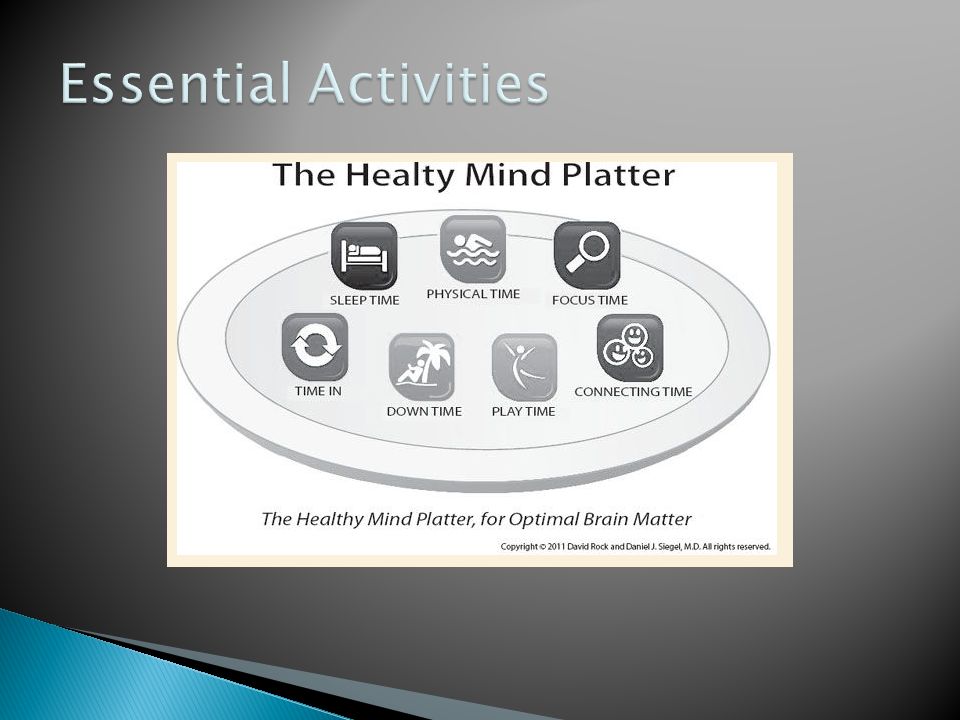 Essential Activities

The Healty Mind Platter

SLEEP TIME

PHYSICAL TIME

FOCUS TIME

TIME IN

DOWN TIME

PLAY TIME

CONNECTING TIME

The Healthy Mind Platter, for Optimal Brain Matter

Copyright © 2011 David Rock and Daniel J. Siegel, M.D. All rights reserved.